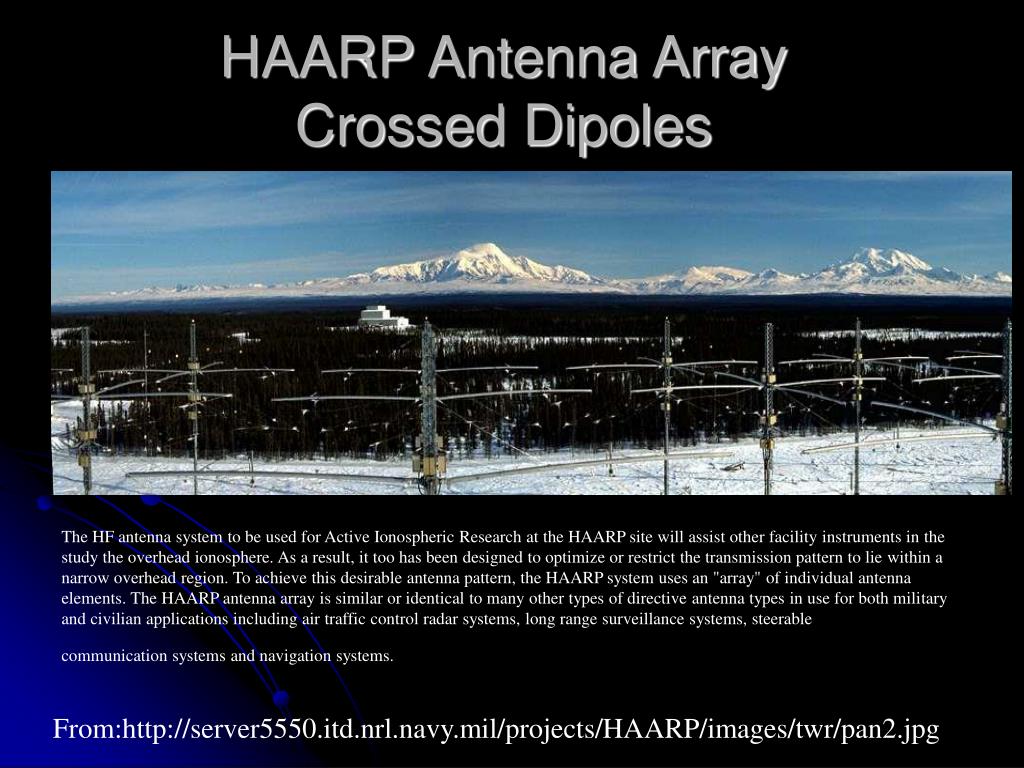 HAARP Antenna Array
Crossed Dipoles

The HF antenna system to be used for Active Ionospheric Research at the HAARP site will assist other facility instruments in the study the overhead ionosphere. As a result, it too has been designed to optimize or restrict the transmission pattern to lie within a narrow overhead region. To achieve this desirable antenna pattern, the HAARP system uses an "array" of individual antenna elements. The HAARP antenna array is similar or identical to many other types of directive antenna types in use for both military and civilian applications including air traffic control radar systems, long range surveillance systems, steerable

communication systems and navigation systems.

From:http://server5550.itd.nrl.navy.mil/projects/HAARP/images/twr/pan2.jpg